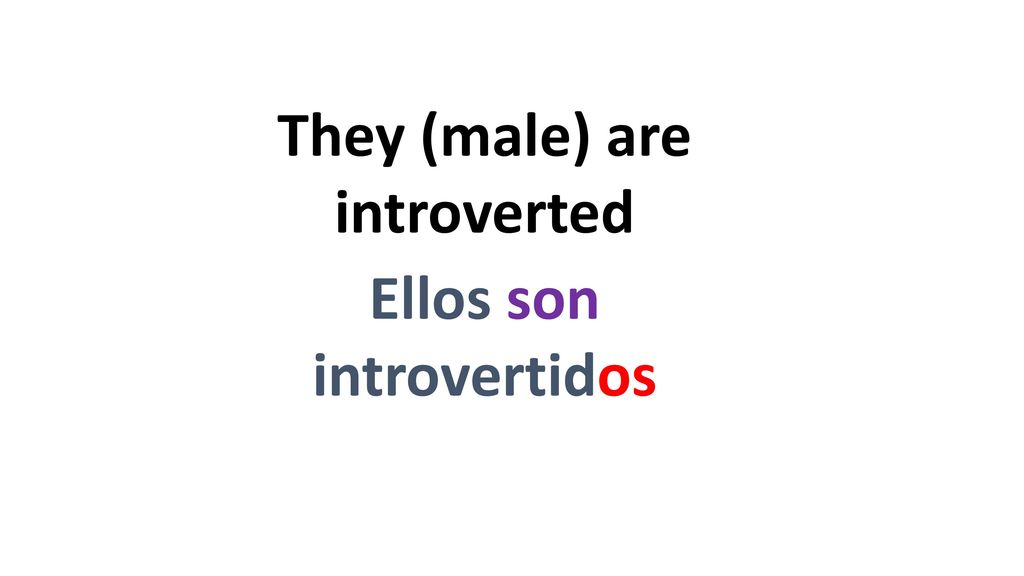 They (male) are introverted

Ellos son introvertidos